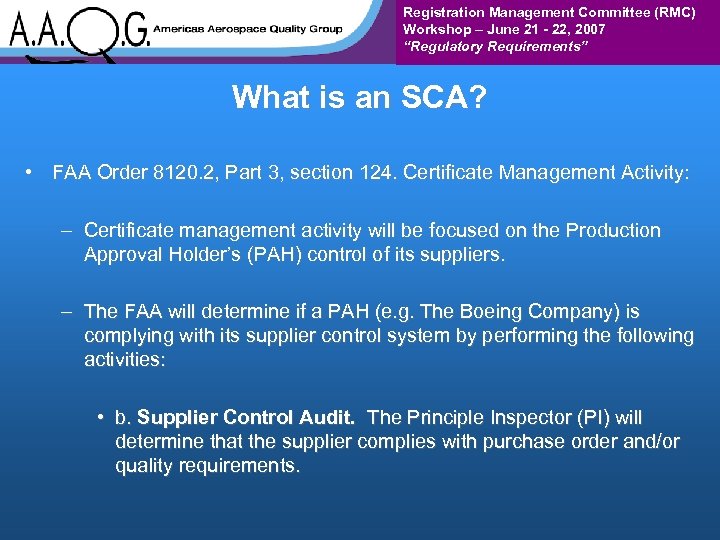 A.A.Q.G. Americas Aerospace Quality Group

Registration Management Committee (RMC)
Workshop – June 21 - 22, 2007
"Regulatory Requirements"

What is an SCA?

• FAA Order 8120.2, Part 3, section 124. Certificate Management Activity:

– Certificate management activity will be focused on the Production Approval Holder's (PAH) control of its suppliers.

– The FAA will determine if a PAH (e.g. The Boeing Company) is complying with its supplier control system by performing the following activities:

• b. Supplier Control Audit. The Principle Inspector (PI) will determine that the supplier complies with purchase order and/or quality requirements.